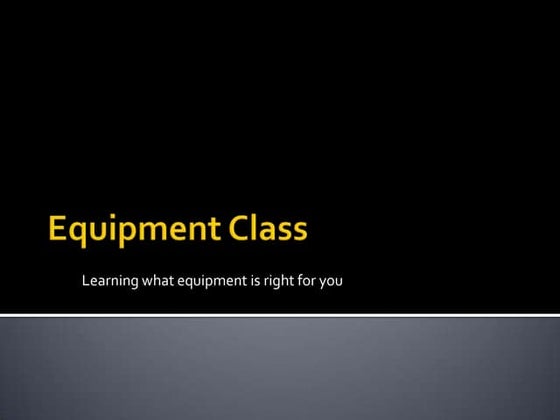 Equipment Class

Learning what equipment is right for you